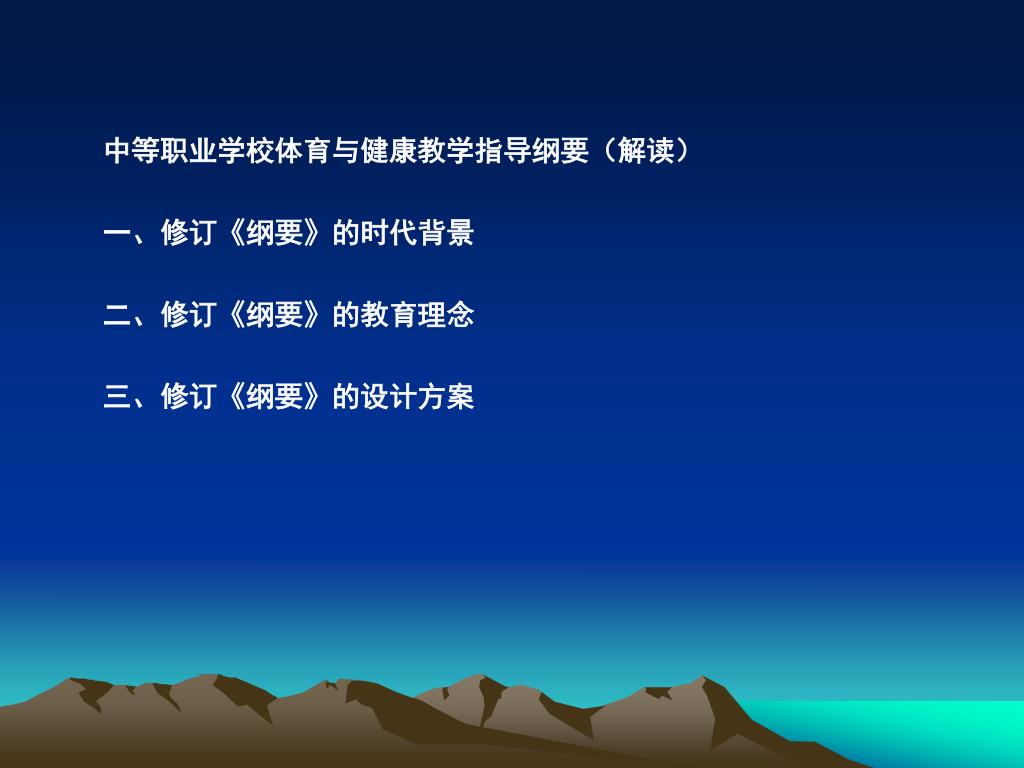 中等职业学校体育与健康教学指导纲要（解读）

一、修订《纲要》的时代背景

二、修订《纲要》的教育理念

三、修订《纲要》的设计方案